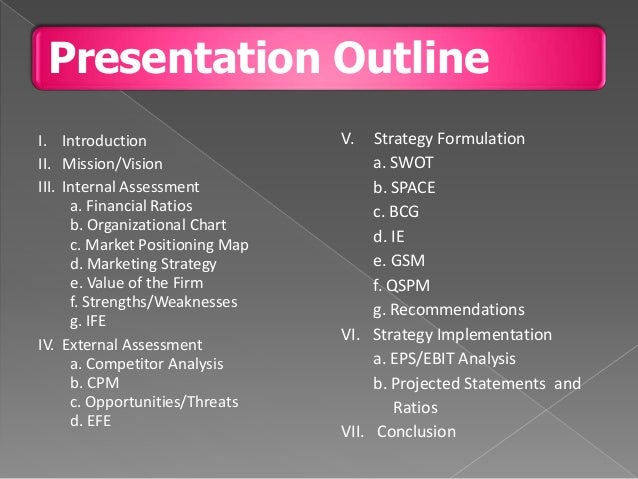 Presentation Outline

I. Introduction
II. Mission/Vision
III. Internal Assessment
a. Financial Ratios
b. Organizational Chart
c. Market Positioning Map
d. Marketing Strategy
e. Value of the Firm
f. Strengths/Weaknesses
g. IFE
IV. External Assessment
a. Competitor Analysis
b. CPM
c. Opportunities/Threats
d. EFE

V. Strategy Formulation
a. SWOT
b. SPACE
c. BCG
d. IE
e. GSM
f. QSPM
g. Recommendations
VI. Strategy Implementation
a. EPS/EBIT Analysis
b. Projected Statements and Ratios
VII. Conclusion